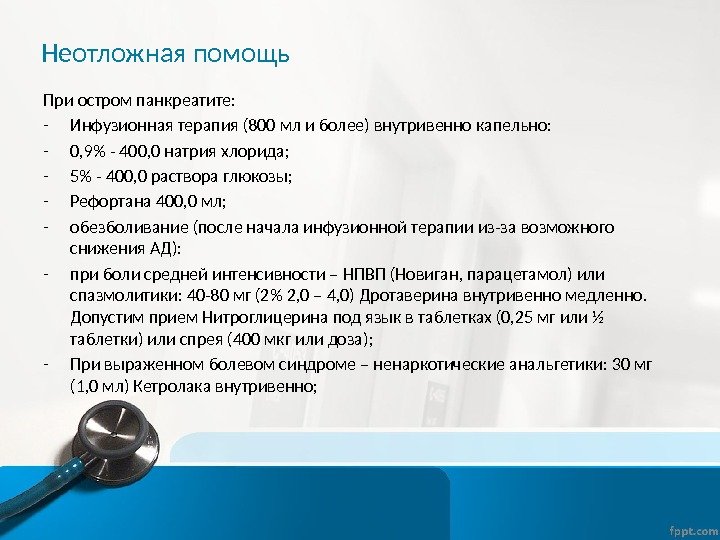 Неотложная помощь

При остром панкреатите:

- Инфузионная терапия (800 мл и более) внутривенно капельно:
- 0,9% - 400,0 натрия хлорида;
- 5% - 400,0 раствора глюкозы;
- Рефортана 400,0 мл;
- обезболивание (после начала инфузионной терапии из-за возможного снижения АД):
- при боли средней интенсивности – НПВП (Новиган, парацетамол) или спазмолитики: 40-80 мг (2% 2,0 – 4,0) Дротаверина внутривенно медленно. Допустим прием Нитроглицерина под язык в таблетках (0,25 мг или ½ таблетки) или спрея (400 мкг или доза);
- При выраженном болевом синдроме – ненаркотические анальгетики: 30 мг (1,0 мл) Кетролака внутривенно;

fppt.com